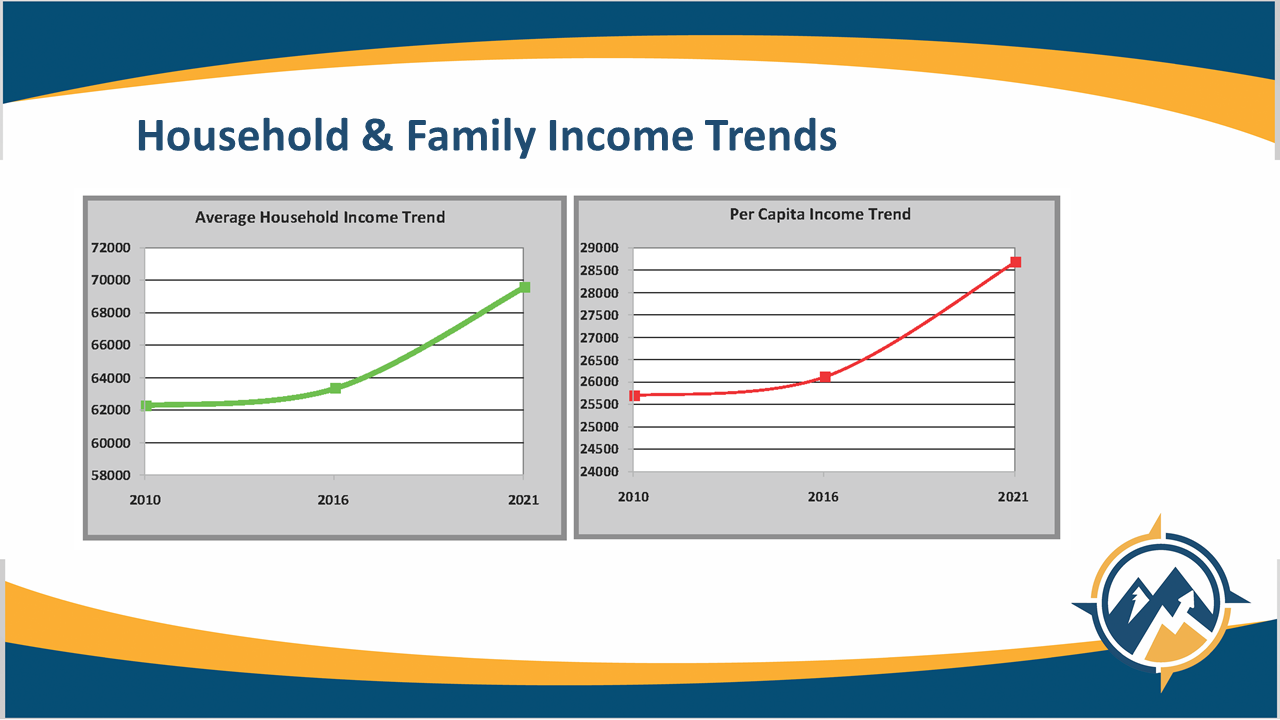 Household & Family Income Trends

Average Household Income Trend

72000
70000
68000
66000
64000
62000
60000
58000

2010
2016
2021

Per Capita Income Trend

29000
28500
28000
27500
27000
26500
26000
25500
25000
24500
24000

2010
2016
2021